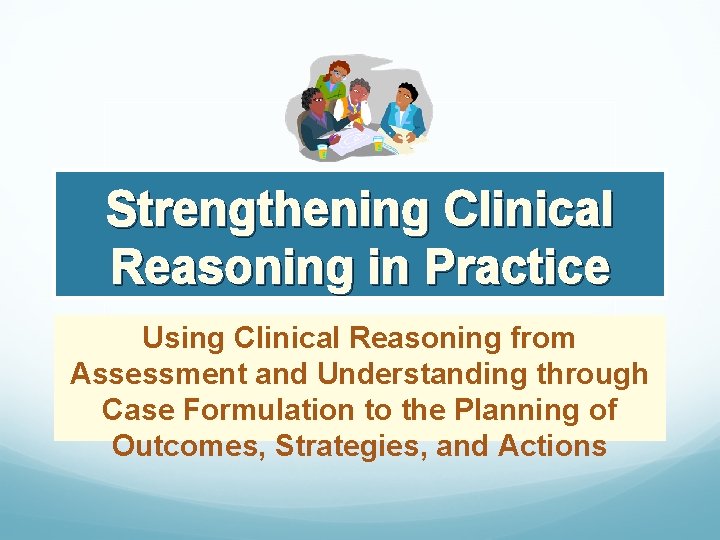 Strengthening Clinical Reasoning in Practice

Using Clinical Reasoning from Assessment and Understanding through Case Formulation to the Planning of Outcomes, Strategies, and Actions